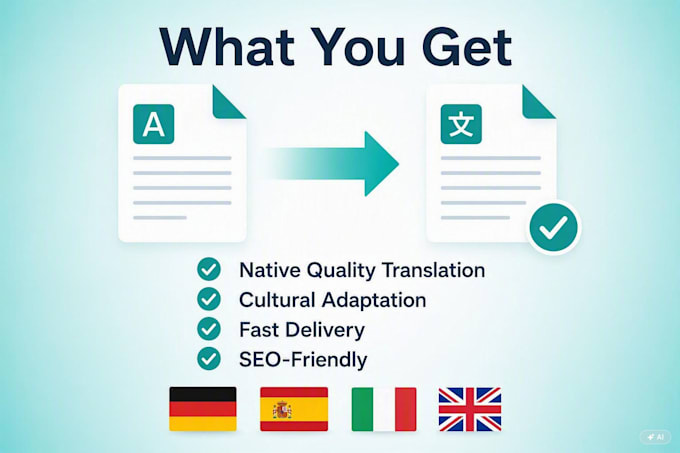 What You Get

A

文

Native Quality Translation
Cultural Adaptation
Fast Delivery
SEO-Friendly

AI